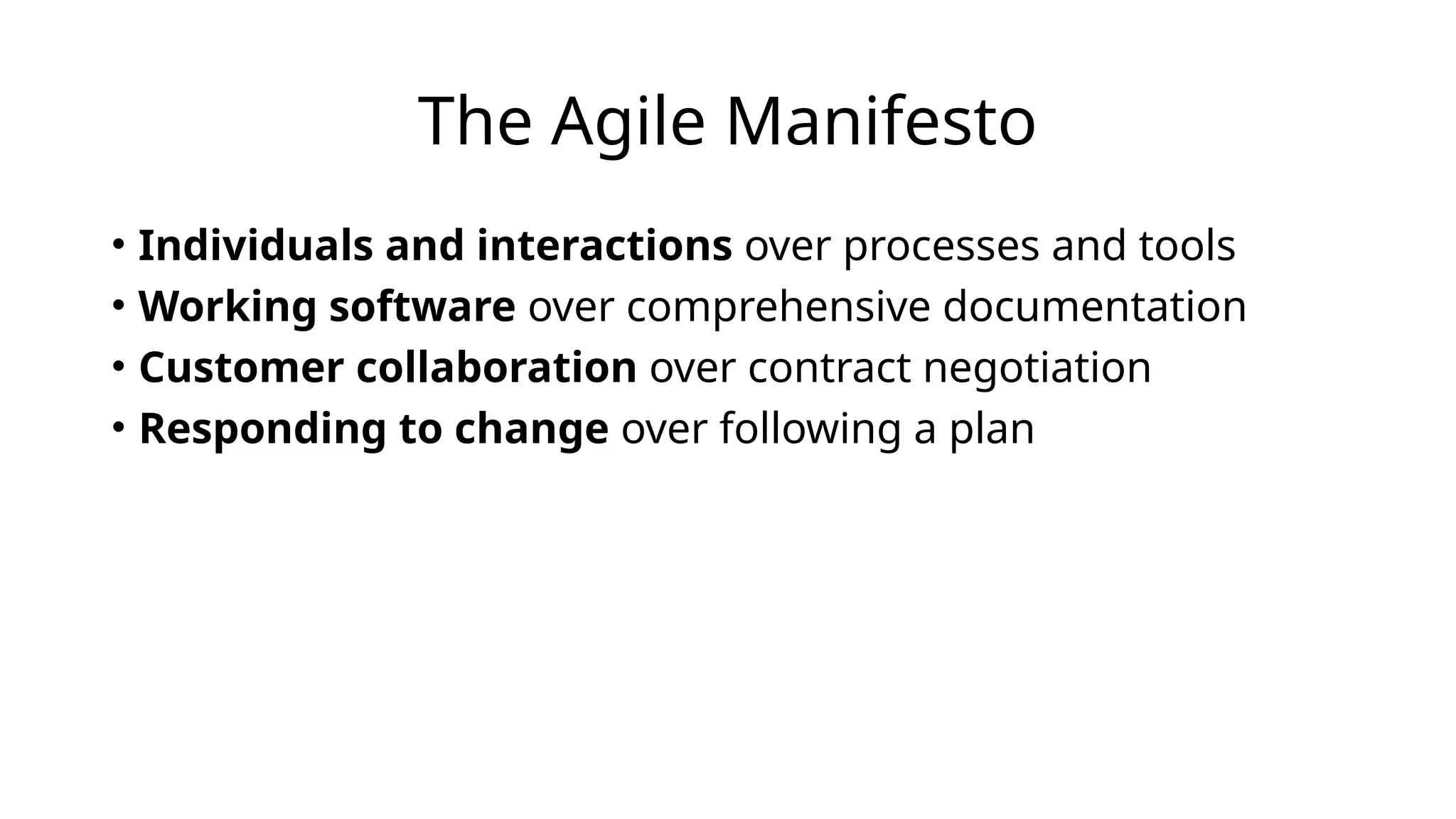 The Agile Manifesto

• Individuals and interactions over processes and tools
• Working software over comprehensive documentation
• Customer collaboration over contract negotiation
• Responding to change over following a plan